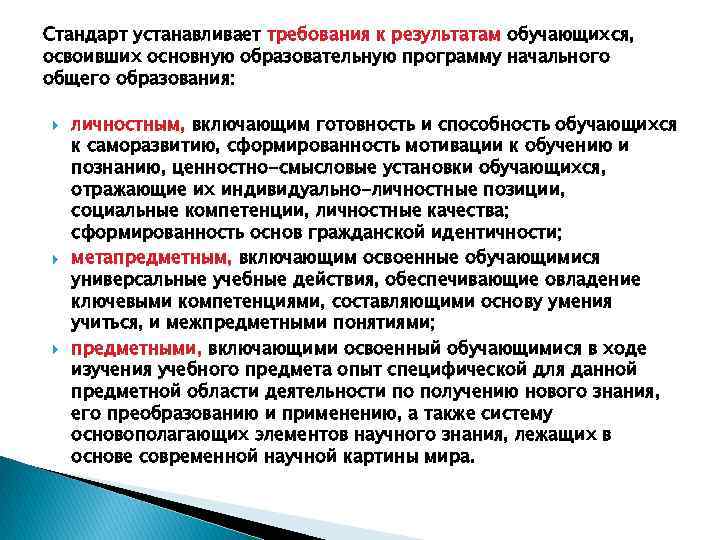 Стандарт устанавливает требования к результатам обучающихся, освоивших основную образовательную программу начального общего образования:

личностным, включающим готовность и способность обучающихся к саморазвитию, сформированность мотивации к обучению и познанию, ценностно-смысловые установки обучающихся, отражающие их индивидуально-личностные позиции, социальные компетенции, личностные качества; сформированность основ гражданской идентичности;

метапредметным, включающим освоенные обучающимися универсальные учебные действия, обеспечивающие овладение ключевыми компетенциями, составляющими основу умения учиться, и межпредметными понятиями;

предметными, включающими освоенный обучающимися в ходе изучения учебного предмета опыт специфической для данной предметной области деятельности по получению нового знания, его преобразованию и применению, а также систему основополагающих элементов научного знания, лежащих в основе современной научной картины мира.